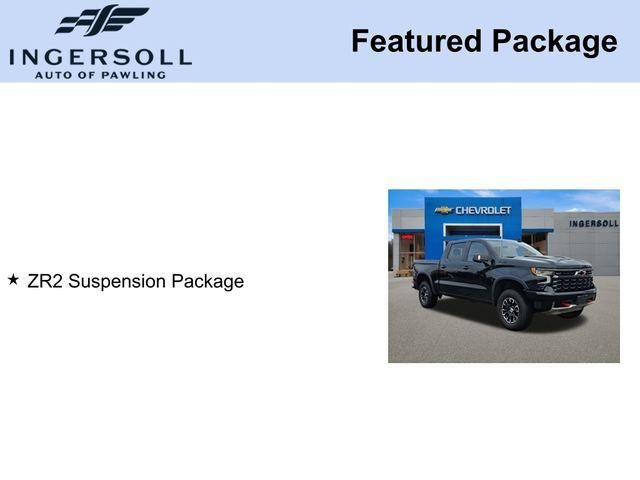 INGERSOLL
AUTO OF PAWLING

Featured Package

★ ZR2 Suspension Package

CHEVROLET

INGERSOLL